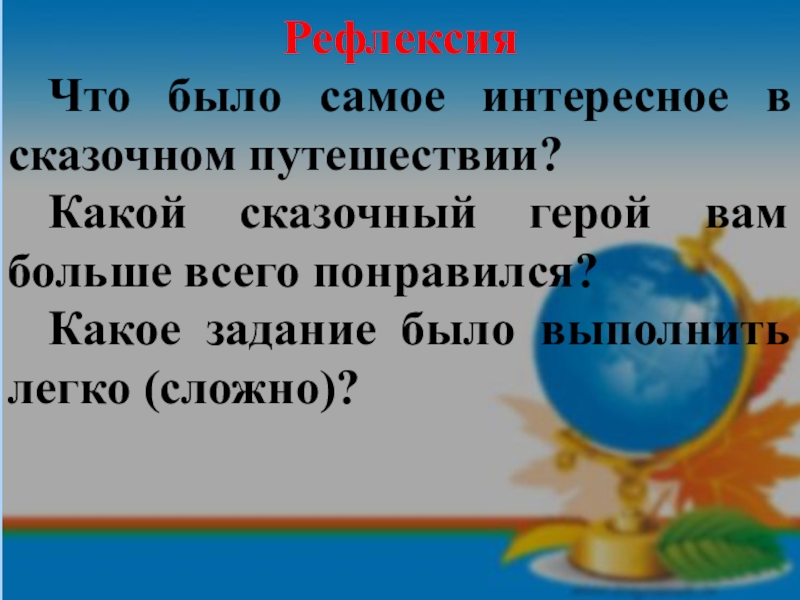 Рефлексия

Что было самое интересное в сказочном путешествии?

Какой сказочный герой вам больше всего понравился?

Какое задание было выполнить легко (сложно)?